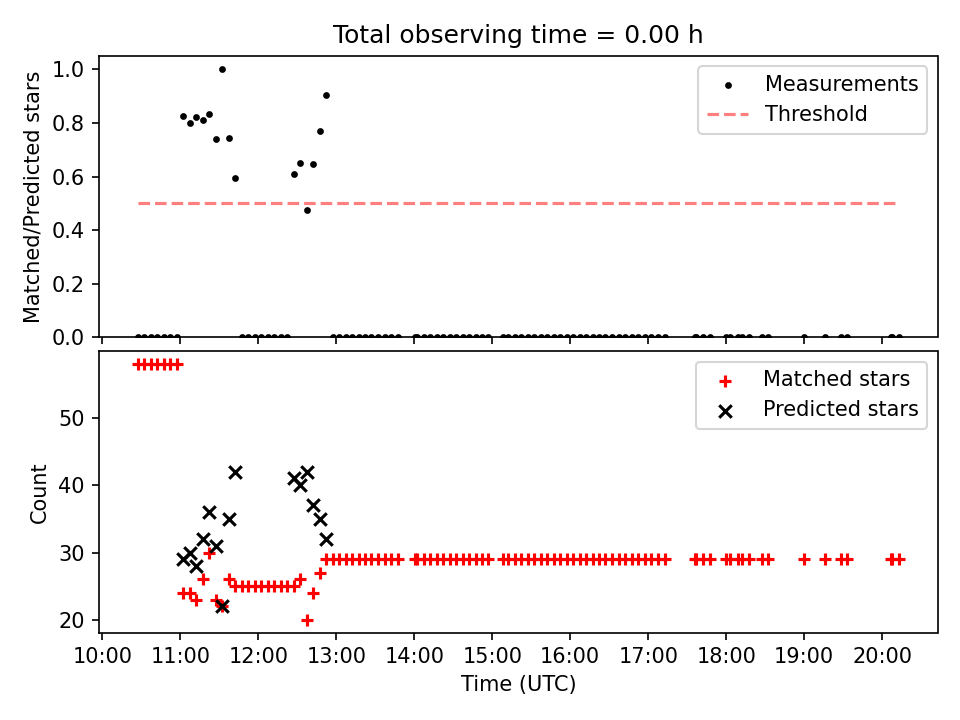 Total observing time = 0.00 h

Matched/Predicted stars

1.0
0.8
0.6
0.4
0.2
0.0

Measurements
Threshold

Count

50
40
30
20

Matched stars
Predicted stars

10:00 11:00 12:00 13:00 14:00 15:00 16:00 17:00 18:00 19:00 20:00
Time (UTC)